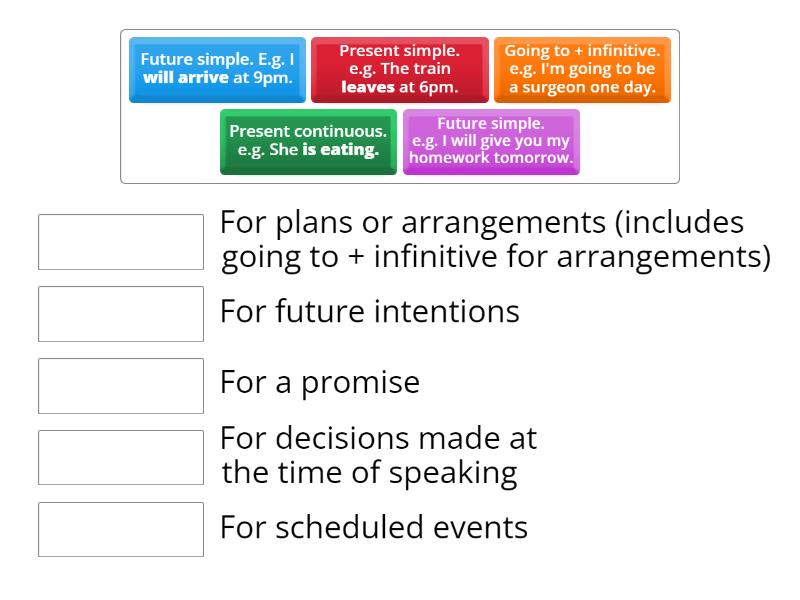 Future simple. E.g. I will arrive at 9pm.

Present simple. e.g. The train leaves at 6pm.

Going to + infinitive. e.g. I'm going to be a surgeon one day.

Present continuous. e.g. She is eating.

Future simple. e.g. I will give you my homework tomorrow.

For plans or arrangements (includes going to + infinitive for arrangements)

For future intentions

For a promise

For decisions made at the time of speaking

For scheduled events